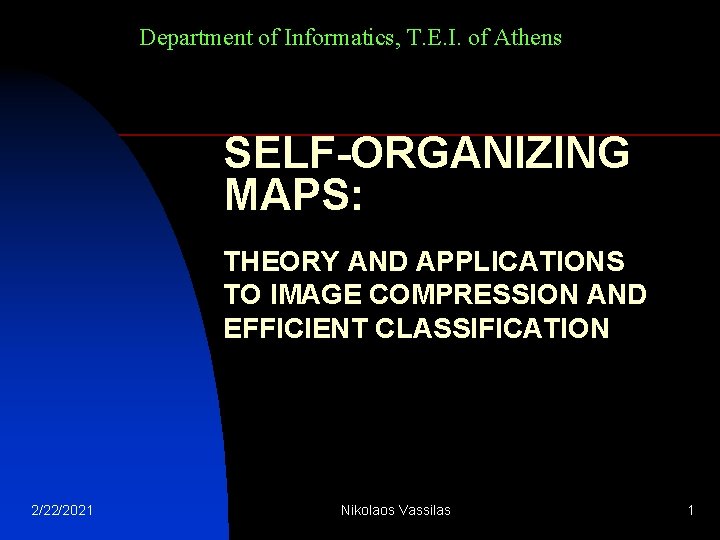 Department of Informatics, T.E.I. of Athens

SELF-ORGANIZING MAPS:

THEORY AND APPLICATIONS TO IMAGE COMPRESSION AND EFFICIENT CLASSIFICATION

2/22/2021

Nikolaos Vassilas

1